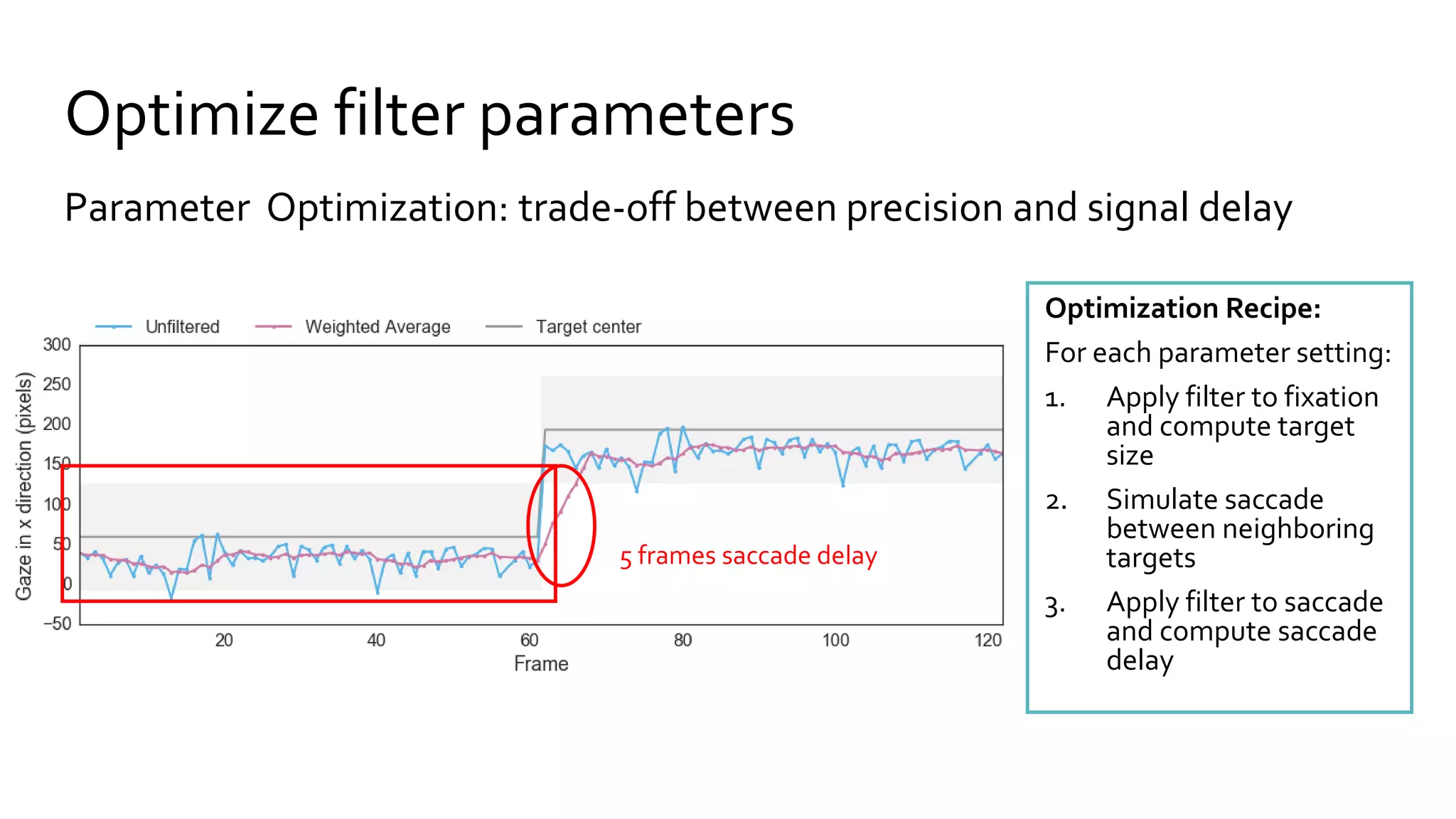 Optimize filter parameters

Parameter Optimization: trade-off between precision and signal delay

Unfiltered Weighted Average Target center

300
250
200
150
100
50
0
−50

Gaze in x direction (pixels)

20 40 60 80 100 120
Frame

5 frames saccade delay

Optimization Recipe:

For each parameter setting:

1. Apply filter to fixation and compute target size

2. Simulate saccade between neighboring targets

3. Apply filter to saccade and compute saccade delay